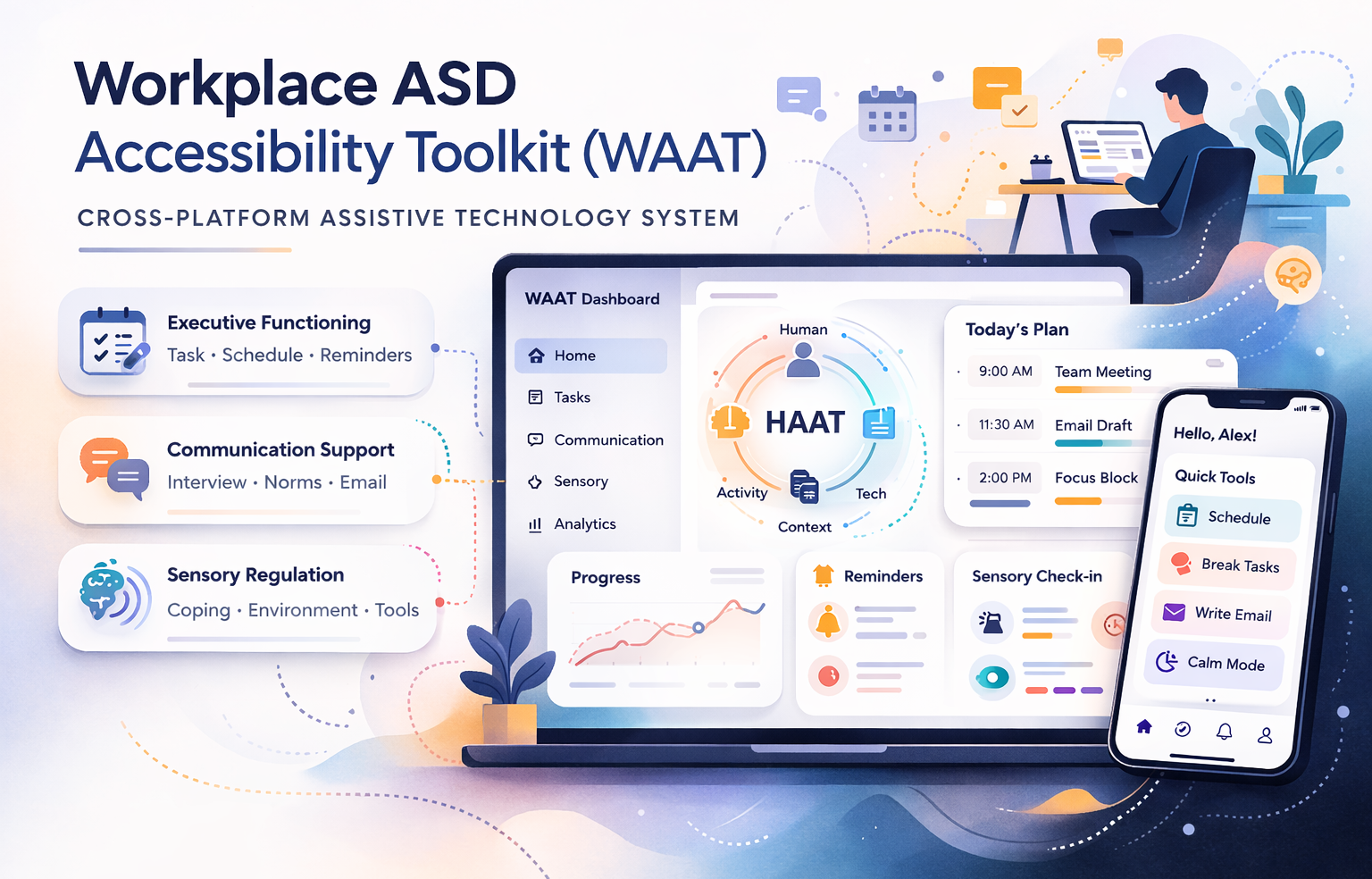 Workplace ASD
Accessibility Toolkit (WAAT)

CROSS-PLATFORM ASSISTIVE TECHNOLOGY SYSTEM

Executive Functioning
Task · Schedule · Reminders

Communication Support
Interview · Norms · Email

Sensory Regulation
Coping · Environment · Tools

WAAT Dashboard

Home
Tasks
Communication
Sensory
Analytics

Human
HAAT
Activity
Tech
Context

Today's Plan
9:00 AM Team Meeting
11:30 AM Email Draft
2:00 PM Focus Block

Progress

Reminders

Sensory Check-in

Hello, Alex!
Quick Tools
Schedule
Break Tasks
Write Email
Calm Mode